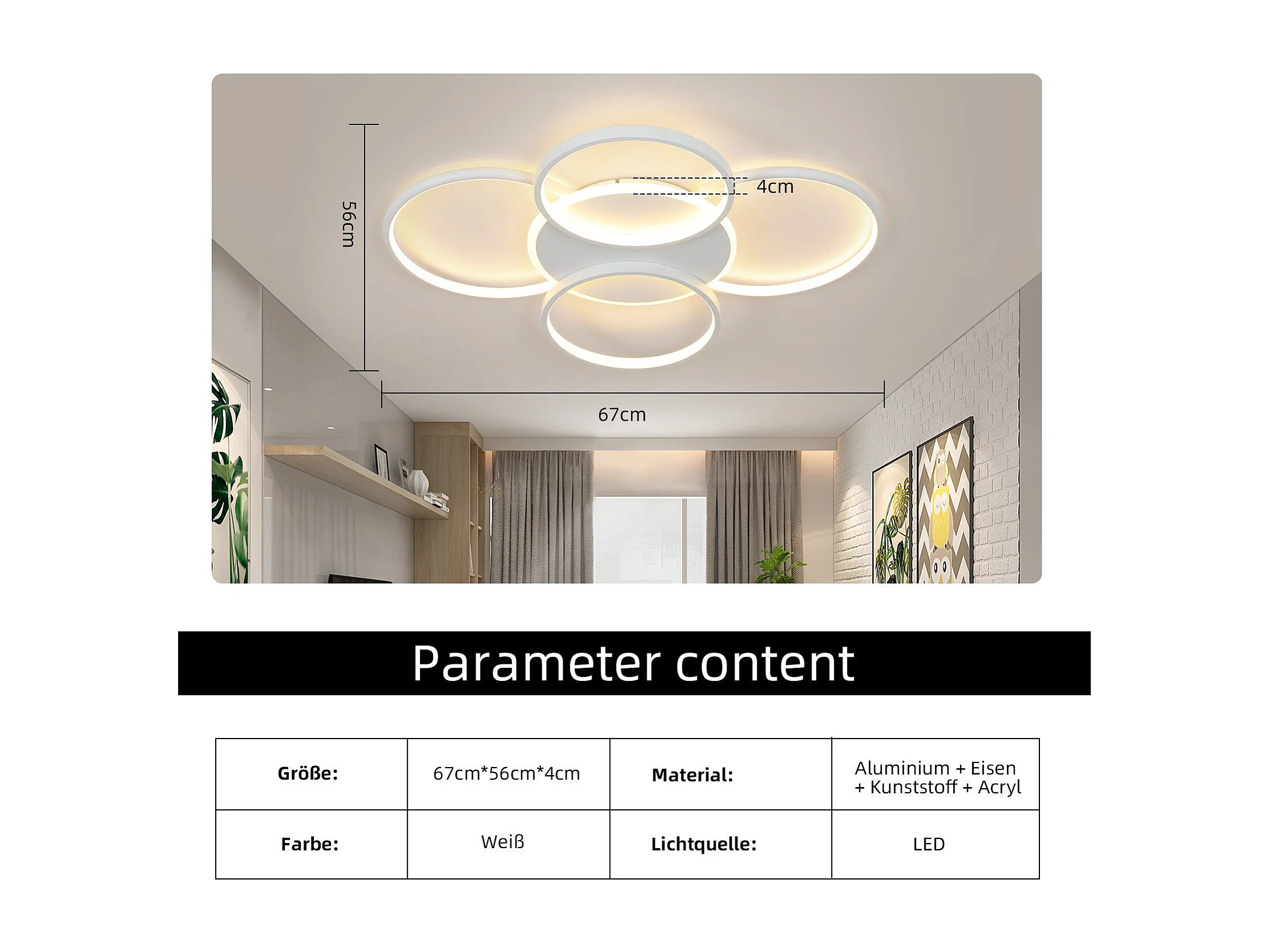 56cm

4cm

67cm

Parameter content

| Größe: | 67cm*56cm*4cm | Material: | Aluminium + Eisen + Kunststoff + Acryl |
|---|---|---|---|
| Farbe: | Weiß | Lichtquelle: | LED |